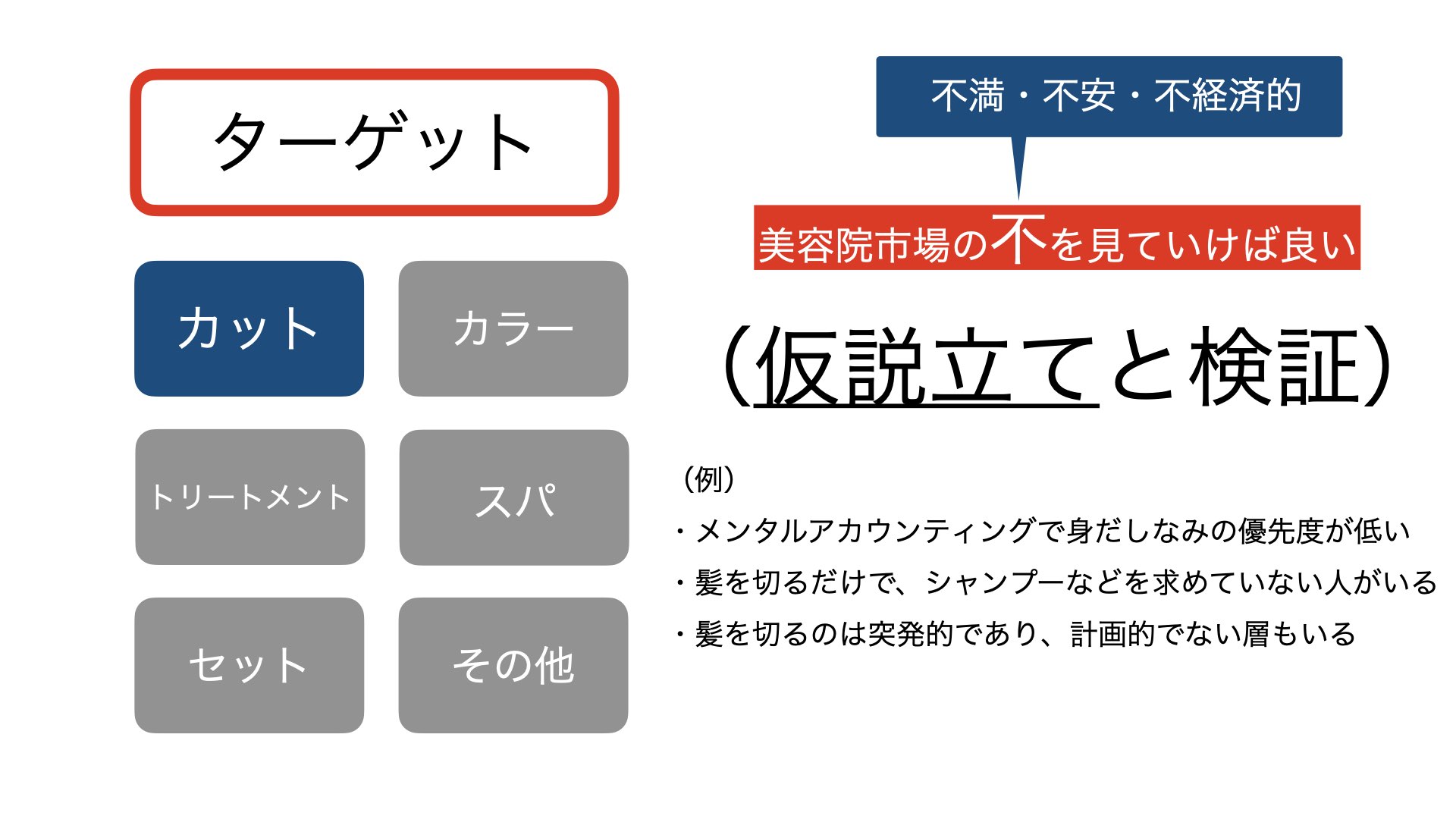 ターゲット

カット

カラー

トリートメント

スパ

セット

その他

不満・不安・不経済的

美容院市場の不を見ていけば良い

（仮説立てと検証）

（例）

・メンタルアカウンティングで身だしなみの優先度が低い

・髪を切るだけで、シャンプーなどを求めていない人がいる

・髪を切るのは突発的であり、計画的でない層もいる